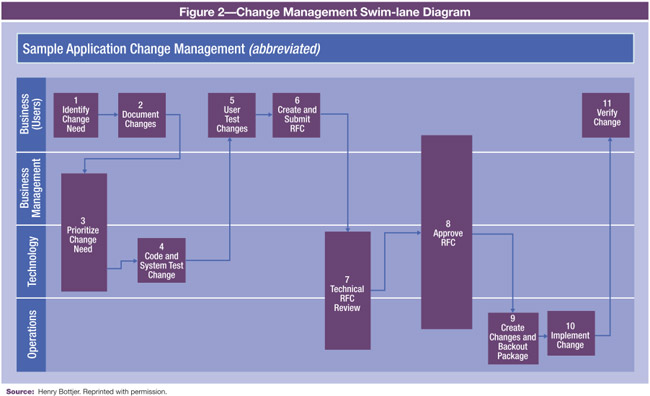 Figure 2—Change Management Swim-lane Diagram

Sample Application Change Management (abbreviated)

Business (Users)

Business Management

Technology

Operations

1 Identify Change Need

2 Document Changes

3 Prioritize Change Need

4 Code and System Test Change

5 User Test Changes

6 Create and Submit RFC

7 Technical RFC Review

8 Approve RFC

9 Create Changes and Backout Package

10 Implement Change

11 Verify Change

Source: Henry Bottjer. Reprinted with permission.